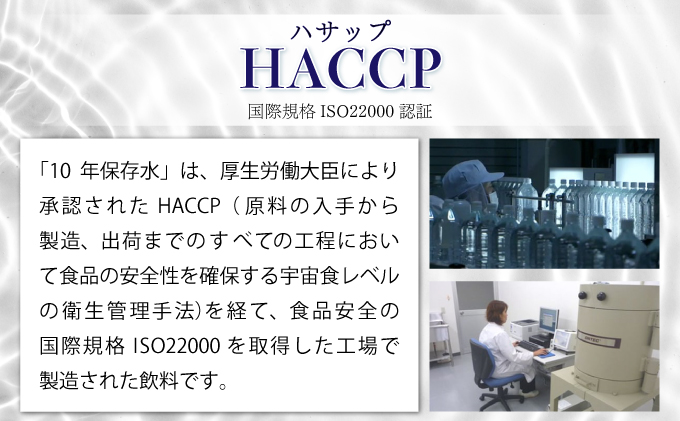 ハサップ
HACCP
国際規格 ISO22000 認証

「10 年保存水」は、厚生労働大臣により承認された HACCP（原料の入手から製造、出荷までのすべての工程において食品の安全性を確保する宇宙食レベルの衛生管理手法）を経て、食品安全の国際規格 ISO22000 を取得した工場で製造された飲料です。